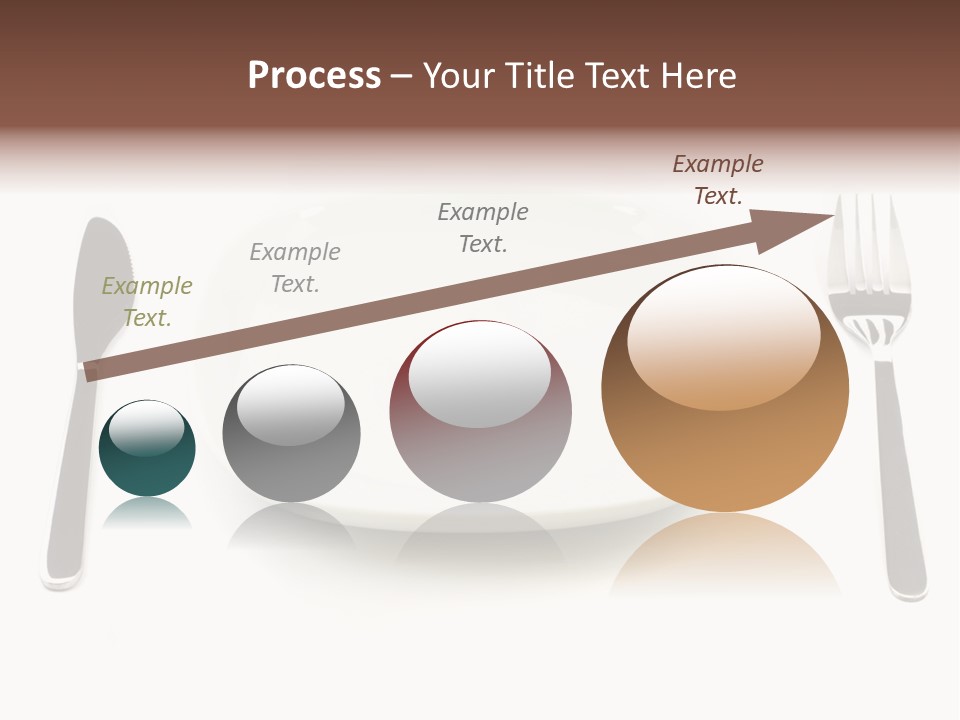 Process – Your Title Text Here

Example Text.

Example Text.

Example Text.

Example Text.